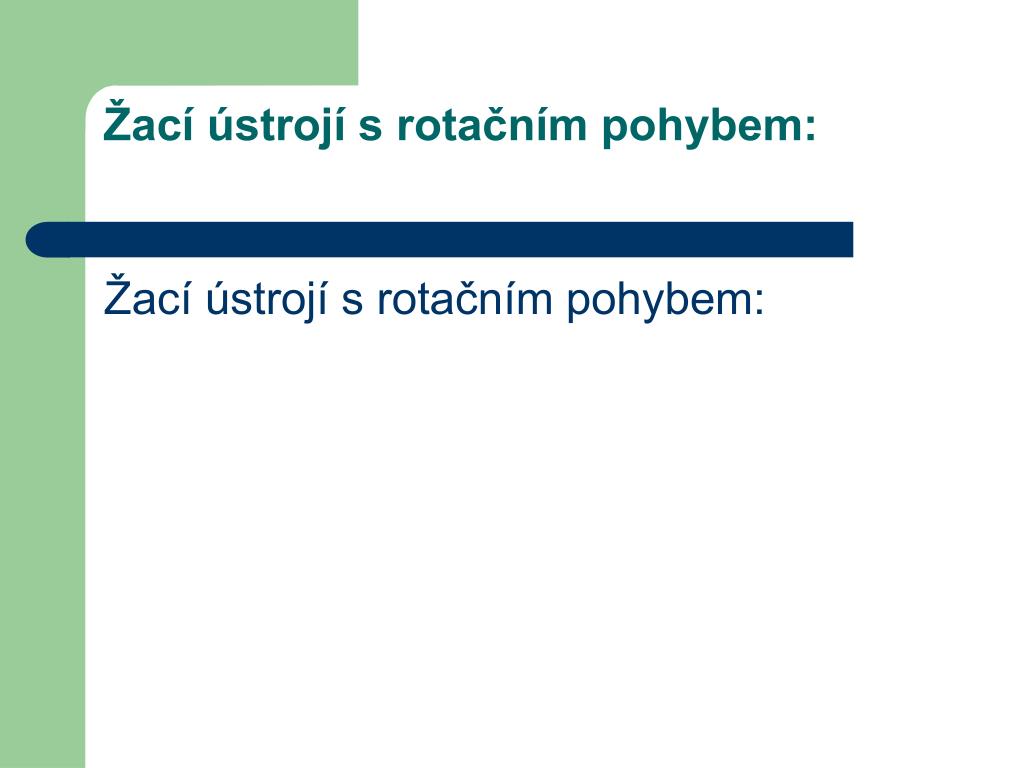 Žací ústrojí s rotačním pohybem:

Žací ústrojí s rotačním pohybem: